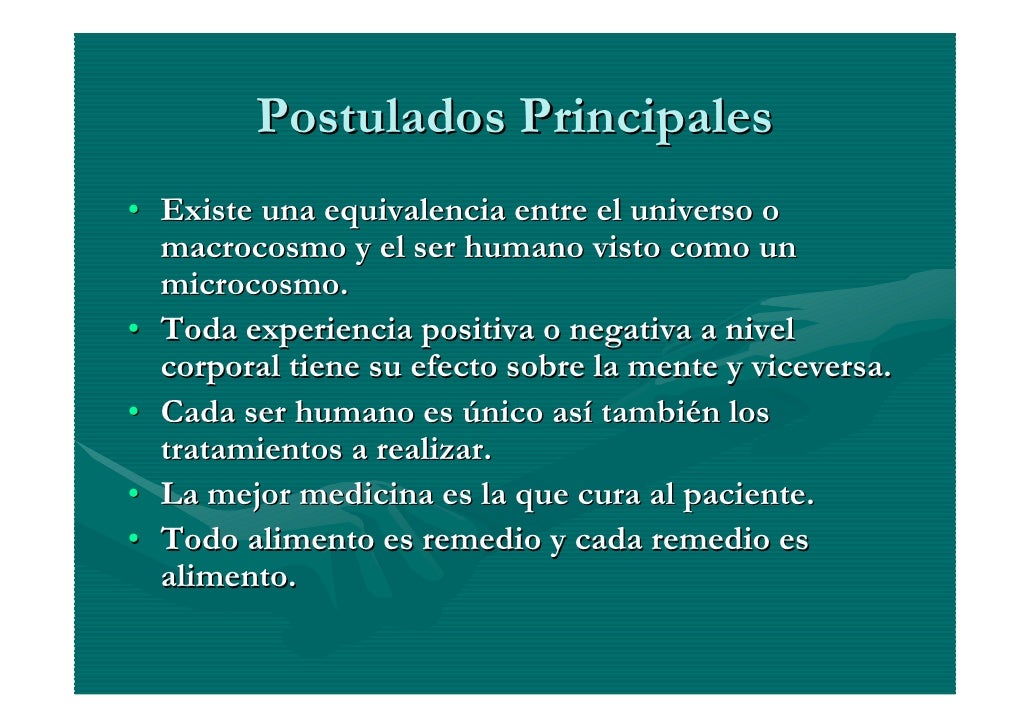 Postulados Principales

• Existe una equivalencia entre el universo o macrocosmo y el ser humano visto como un microcosmo.
• Toda experiencia positiva o negativa a nivel corporal tiene su efecto sobre la mente y viceversa.
• Cada ser humano es único así también los tratamientos a realizar.
• La mejor medicina es la que cura al paciente.
• Todo alimento es remedio y cada remedio es alimento.